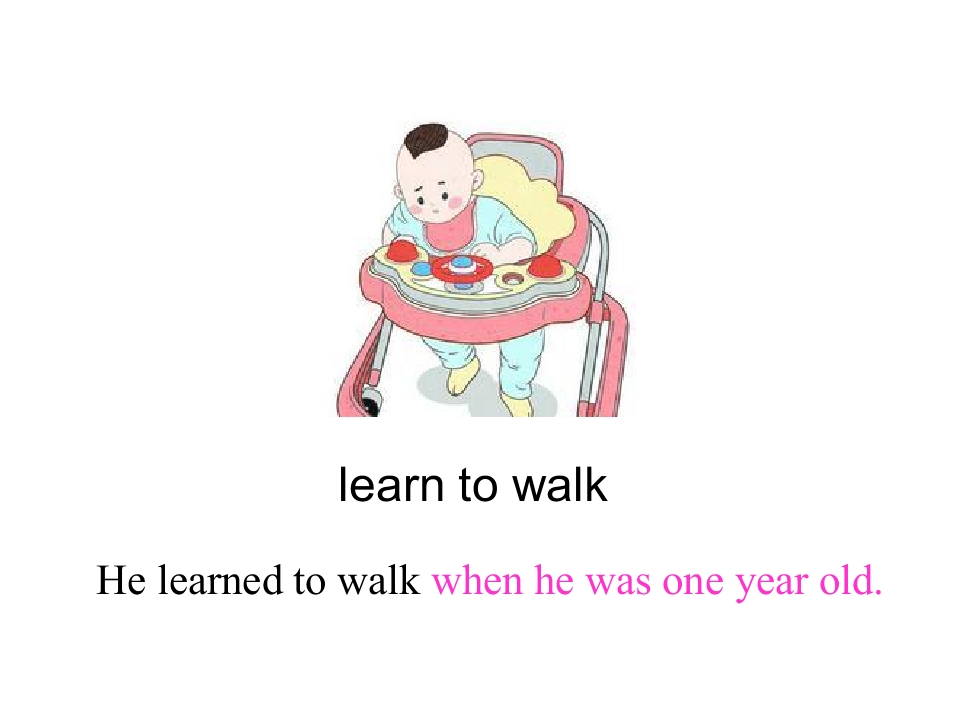 learn to walk

He learned to walk when he was one year old.